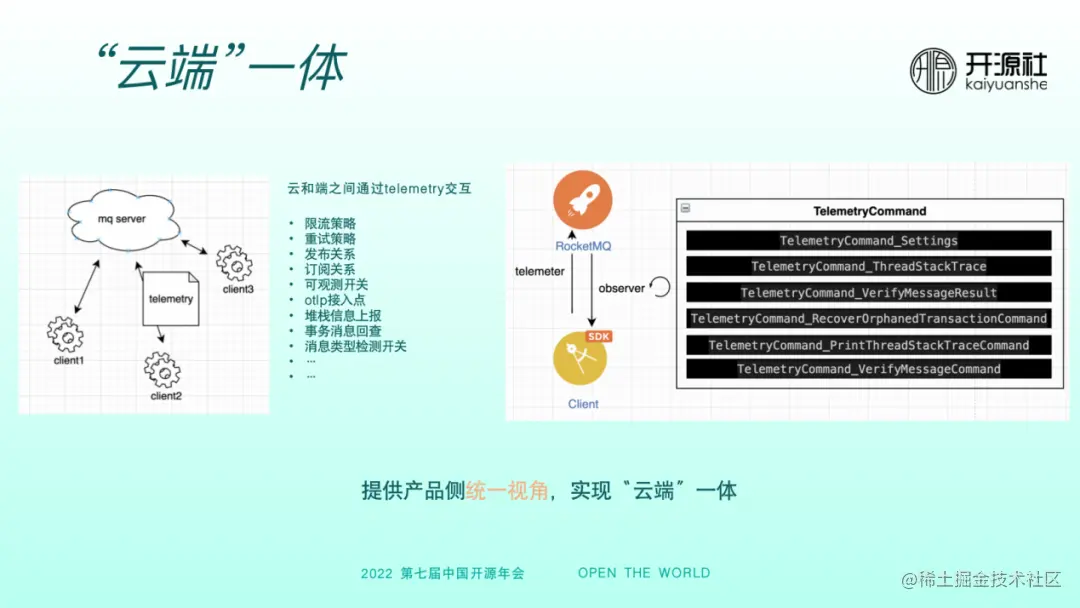 “云端”一体

开源社
kaiyuanshe

mq server
telemetry
client1
client2
client3

云和端之间通过telemetry交互

• 限流策略
• 重试策略
• 发布关系
• 订阅关系
• 可观测开关
• otlp接入点
• 堆栈信息上报
• 事务消息回查
• 消息类型检测开关
• …
• …

RocketMQ
telemeter
observer
SDK
Client

TelemetryCommand
TelemetryCommand_Settings
TelemetryCommand_ThreadStackTrace
TelemetryCommand_VerifyMessageResult
TelemetryCommand_RecoverOrphanedTransactionCommand
TelemetryCommand_PrintThreadStackTraceCommand
TelemetryCommand_VerifyMessageCommand

提供产品侧统一视角，实现“云端”一体

2022 第七届中国开源年会 OPEN THE WORLD

@稀土掘金技术社区